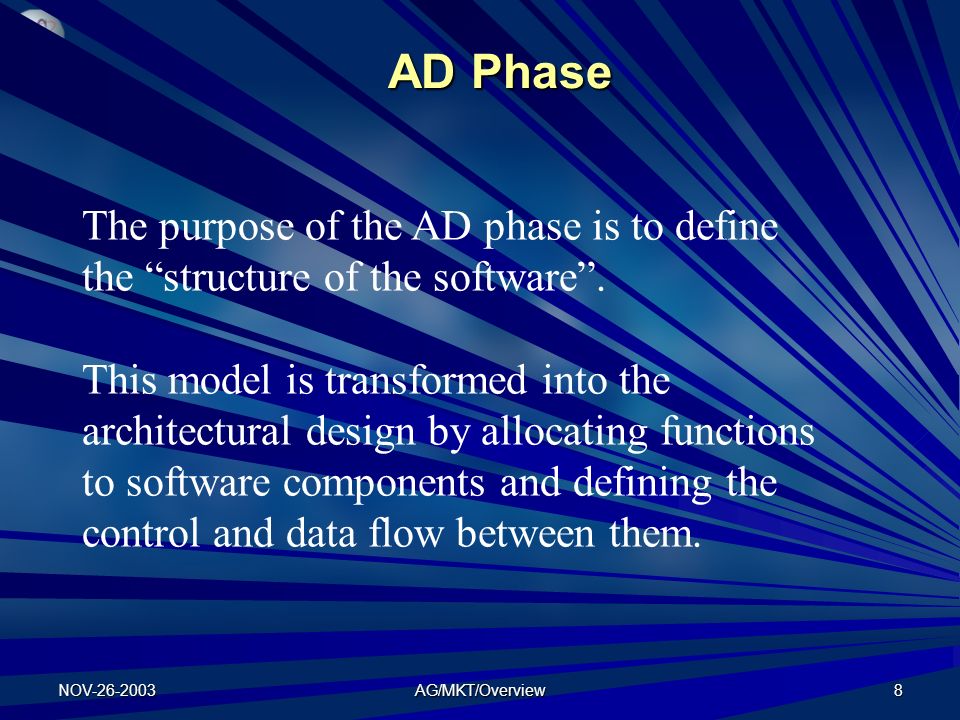 AD Phase

The purpose of the AD phase is to define the “structure of the software”.

This model is transformed into the architectural design by allocating functions to software components and defining the control and data flow between them.

NOV-26-2003

AG/MKT/Overview

8